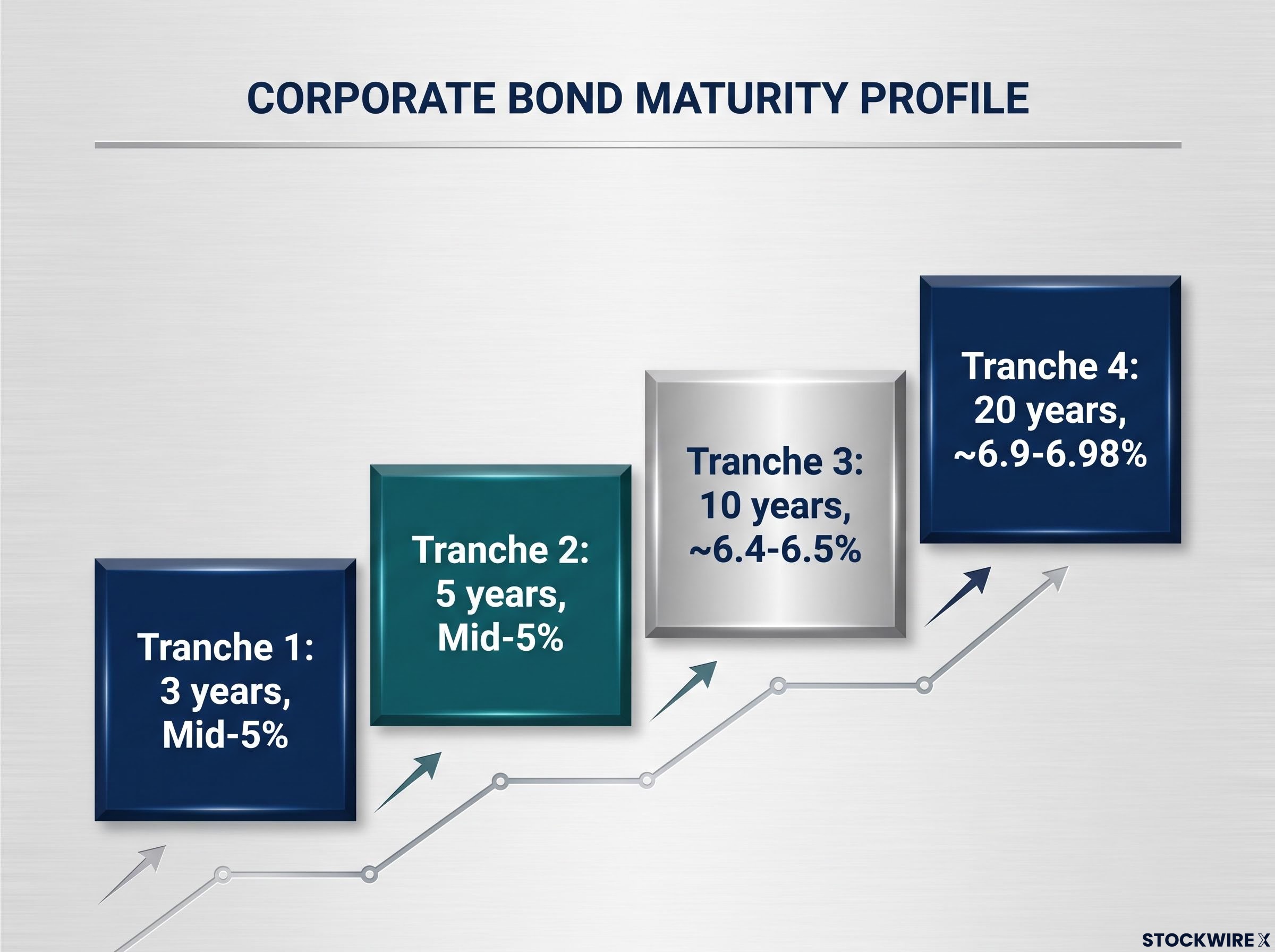 CORPORATE BOND MATURITY PROFILE

Tranche 1: 3 years, Mid-5%

Tranche 2: 5 years, Mid-5%

Tranche 3: 10 years, ~6.4-6.5%

Tranche 4: 20 years, ~6.9-6.98%

STOCKWIRE X